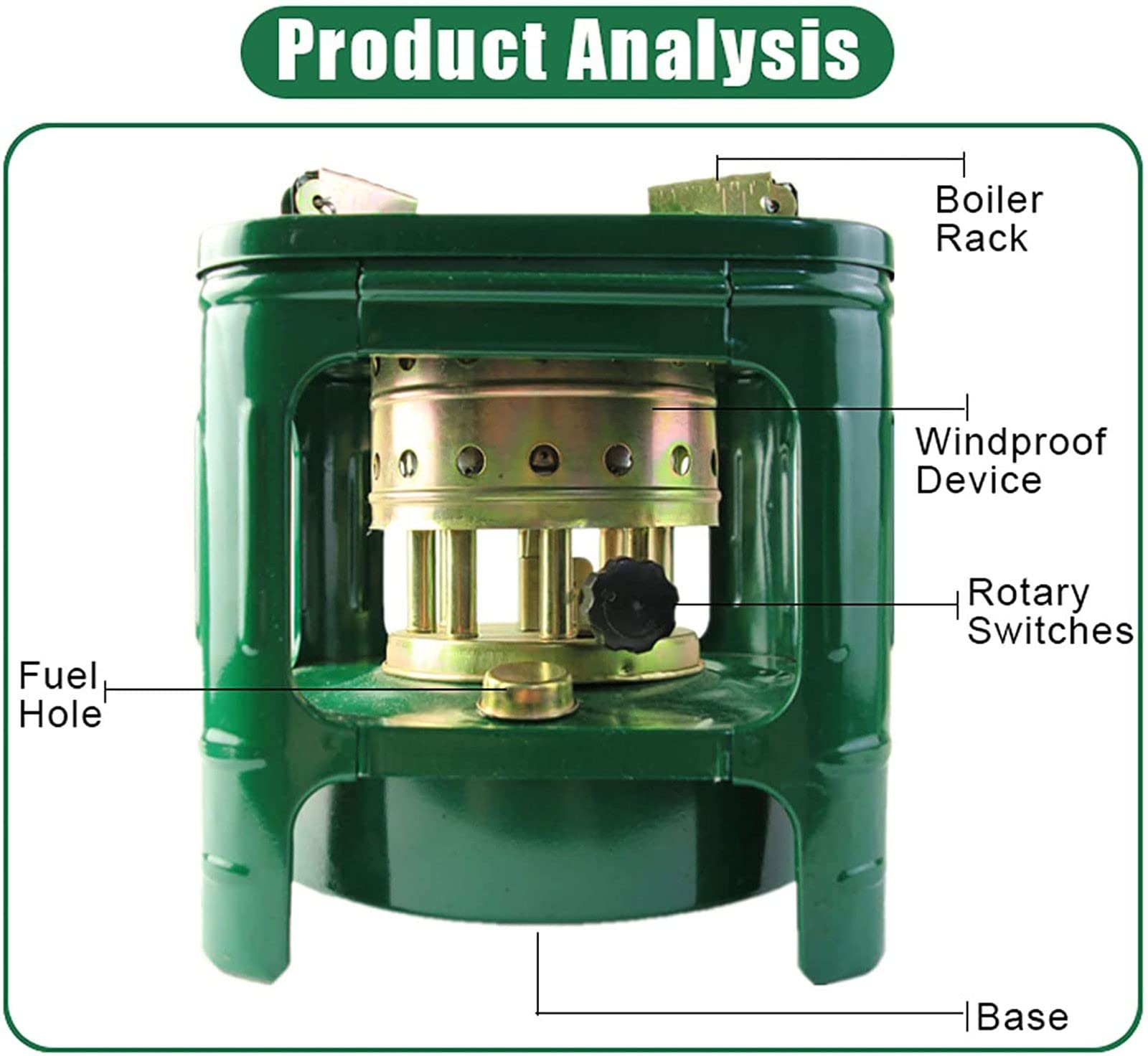 Product Analysis

Boiler Rack

Windproof Device

Rotary Switches

Fuel Hole

Base